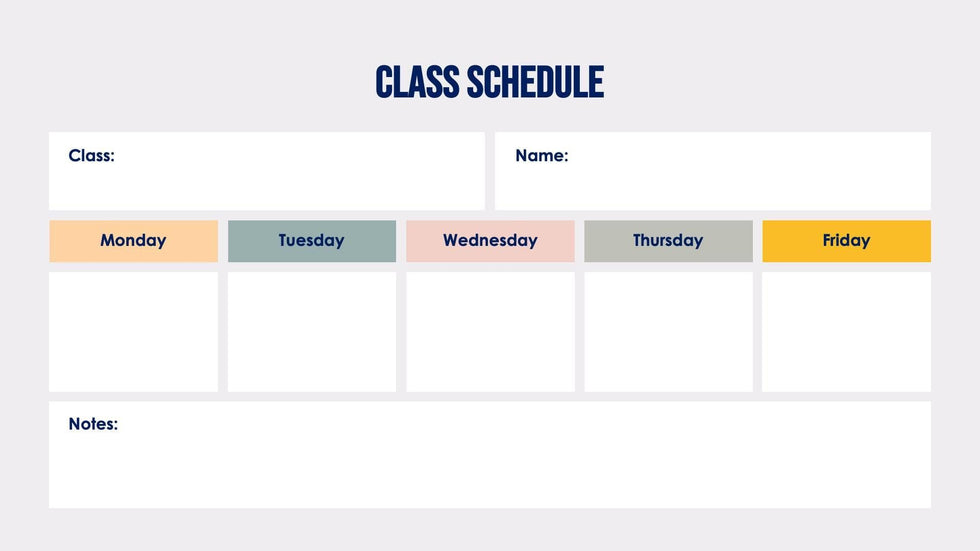 CLASS SCHEDULE

Class:

Name:

| Monday | Tuesday | Wednesday | Thursday | Friday |
|---|---|---|---|---|
| | | | | |

Notes: